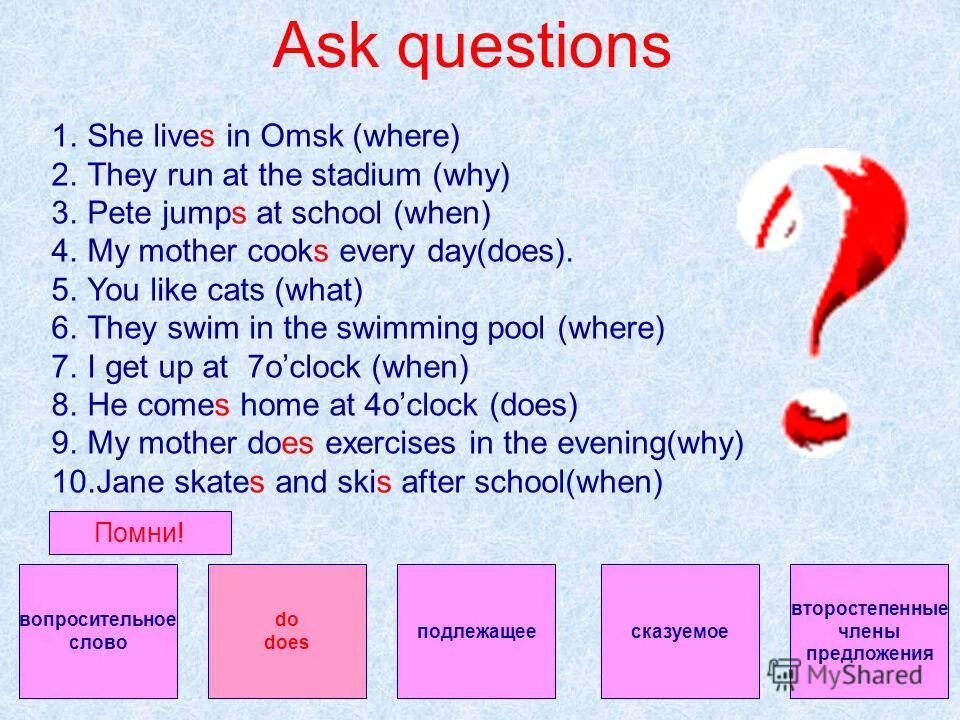 Ask questions

1. She lives in Omsk (where)
2. They run at the stadium (why)
3. Pete jumps at school (when)
4. My mother cooks every day(does).
5. You like cats (what)
6. They swim in the swimming pool (where)
7. I get up at 7o'clock (when)
8. He comes home at 4o'clock (does)
9. My mother does exercises in the evening(why)
10.Jane skates and skis after school(when)

Помни!

вопросительное слово

do does

подлежащее

сказуемое

второстепенные члены предложения

MyShared